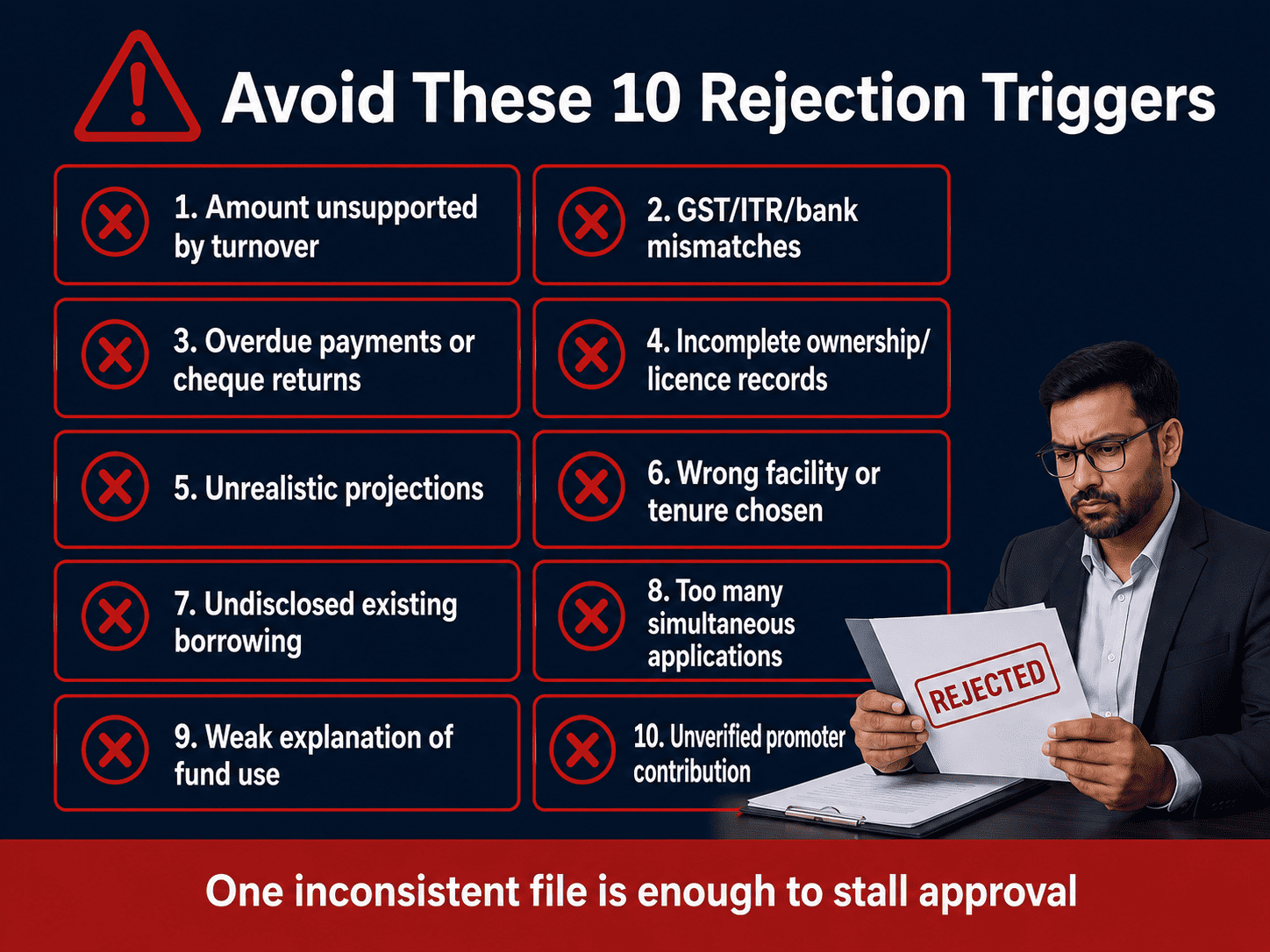 Avoid These 10 Rejection Triggers

1. Amount unsupported by turnover

2. GST/ITR/bank mismatches

3. Overdue payments or cheque returns

4. Incomplete ownership/ licence records

5. Unrealistic projections

6. Wrong facility or tenure chosen

7. Undisclosed existing borrowing

8. Too many simultaneous applications

9. Weak explanation of fund use

10. Unverified promoter contribution

REJECTED

One inconsistent file is enough to stall approval